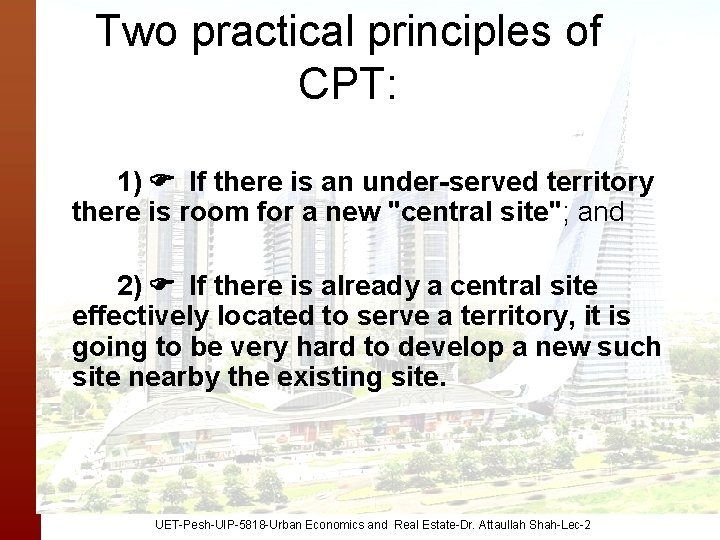 Two practical principles of CPT:

1) ☛ If there is an under-served territory there is room for a new "central site"; and

2) ☛ If there is already a central site effectively located to serve a territory, it is going to be very hard to develop a new such site nearby the existing site.

UET-Pesh-UIP-5818-Urban Economics and Real Estate-Dr. Attaullah Shah-Lec-2